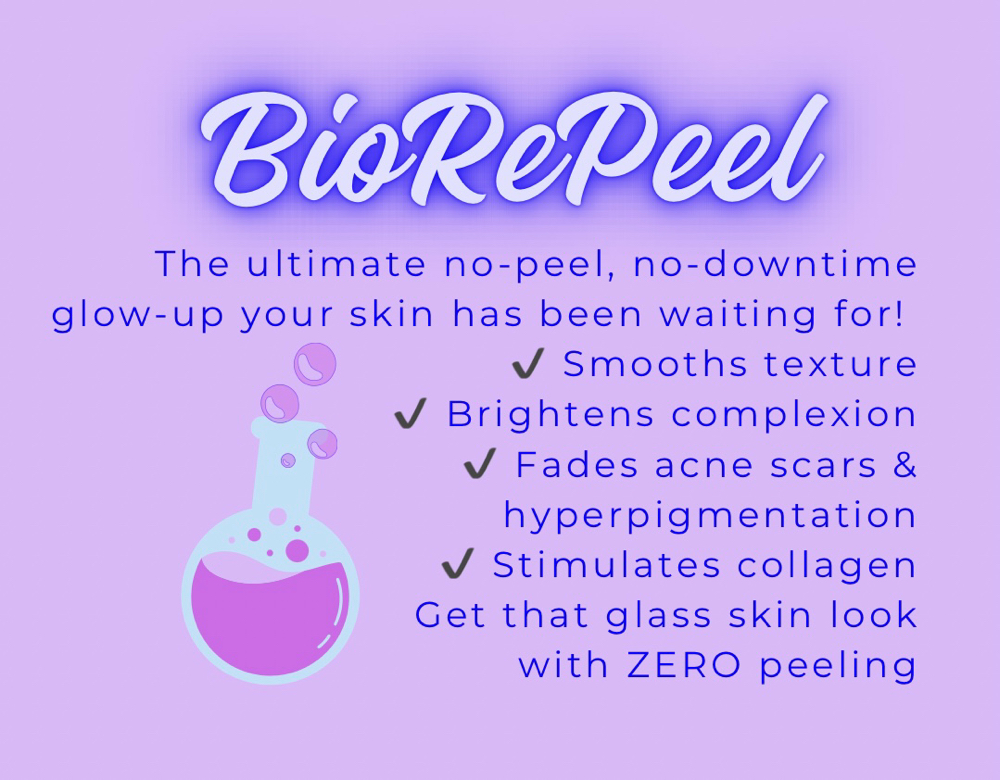 BioRePeel

The ultimate no-peel, no-downtime glow-up your skin has been waiting for!

✔ Smooths texture
✔ Brightens complexion
✔ Fades acne scars & hyperpigmentation
✔ Stimulates collagen

Get that glass skin look with ZERO peeling